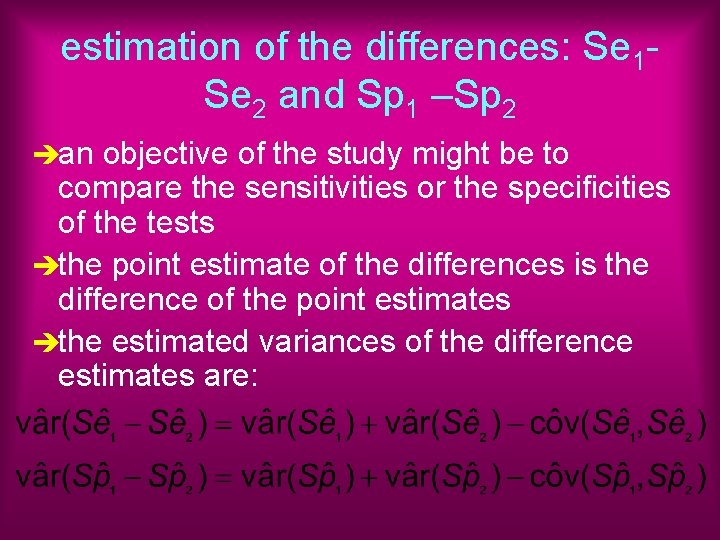 estimation of the differences: $Se_1$-$Se_2$ and $Sp_1$ –$Sp_2$

➔an objective of the study might be to compare the sensitivities or the specificities of the tests

➔the point estimate of the differences is the difference of the point estimates

➔the estimated variances of the difference estimates are:

$\hat{var}(S\hat{e}_1 - S\hat{e}_2) = \hat{var}(S\hat{e}_1) + \hat{var}(S\hat{e}_2) - \hat{cov}(S\hat{e}_1, S\hat{e}_2)$

$\hat{var}(S\hat{p}_1 - S\hat{p}_2) = \hat{var}(S\hat{p}_1) + \hat{var}(S\hat{p}_2) - \hat{cov}(S\hat{p}_1, S\hat{p}_2)$